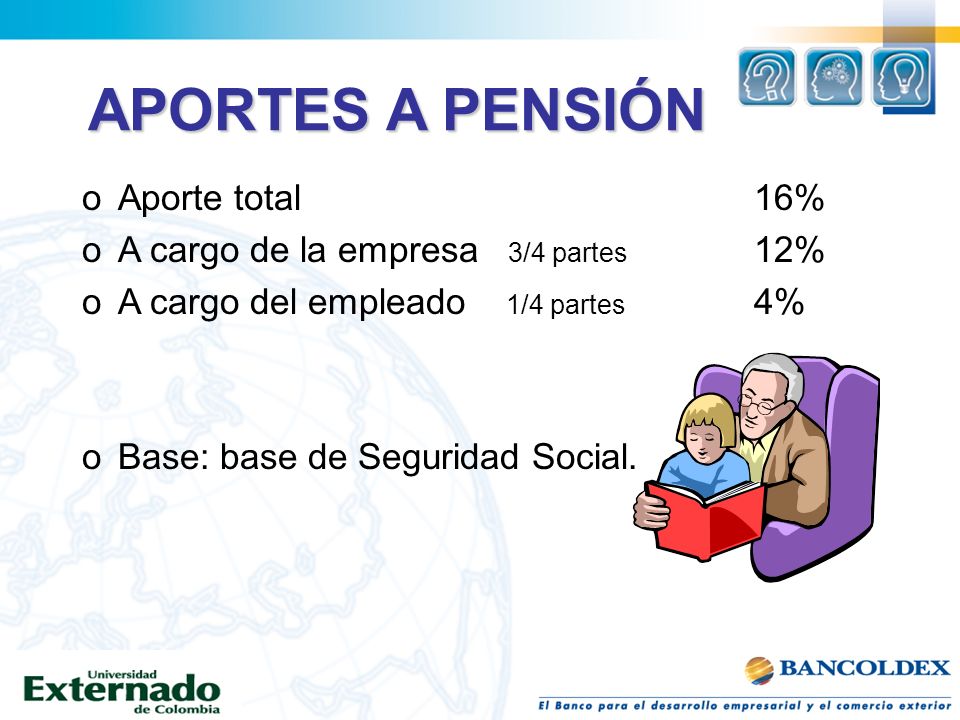 APORTES A PENSIÓN

o Aporte total 16%
o A cargo de la empresa 3/4 partes 12%
o A cargo del empleado 1/4 partes 4%

o Base: base de Seguridad Social.

Universidad Externado de Colombia

BANCOLDEX
El Banco para el desarrollo empresarial y el comercio exterior